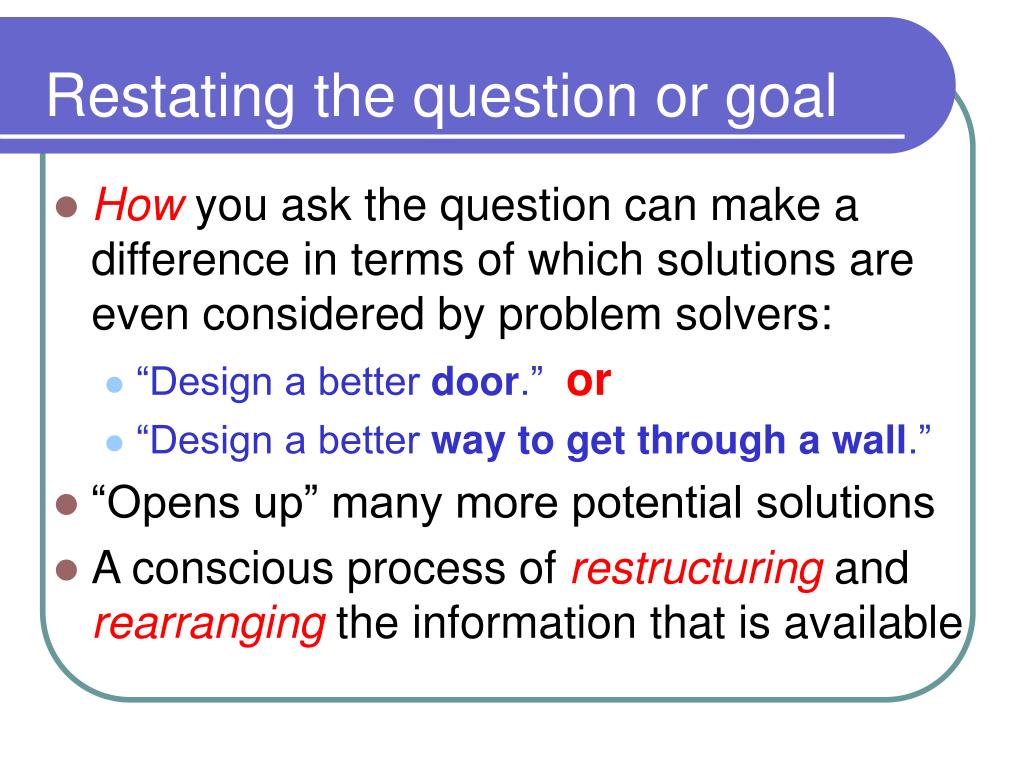 Restating the question or goal

How you ask the question can make a difference in terms of which solutions are even considered by problem solvers:

“Design a better door.” or

“Design a better way to get through a wall.”

“Opens up” many more potential solutions

A conscious process of restructuring and rearranging the information that is available